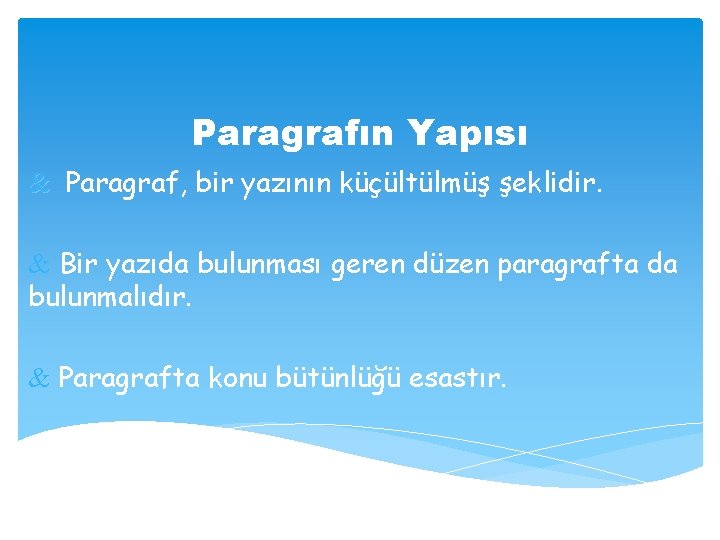 Paragrafın Yapısı

& Paragraf, bir yazının küçültülmüş şeklidir.

& Bir yazıda bulunması geren düzen paragrafta da bulunmalıdır.

& Paragrafta konu bütünlüğü esastır.